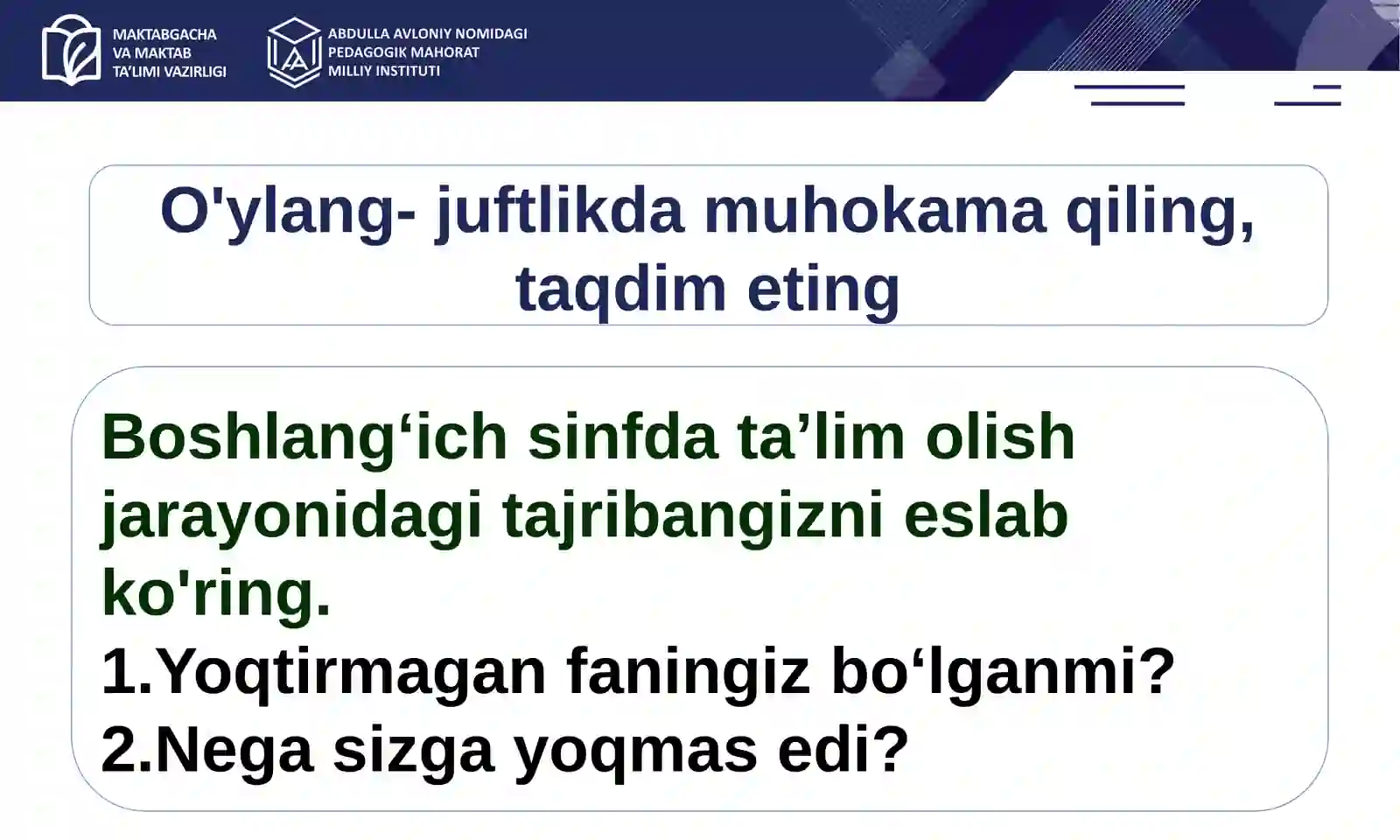 MAKTABGACHA
VA MAKTAB
TA'LIMI VAZIRLIGI

ABDULLA AVLONIY NOMIDAGI
PEDAGOGIK MAHORAT
MILLIY INSTITUTI

O'ylang- juftlikda muhokama qiling, taqdim eting

Boshlang‘ich sinfda ta’lim olish jarayonidagi tajribangizni eslab ko'ring.
1.Yoqtirmagan faningiz bo‘lganmi?
2.Nega sizga yoqmas edi?